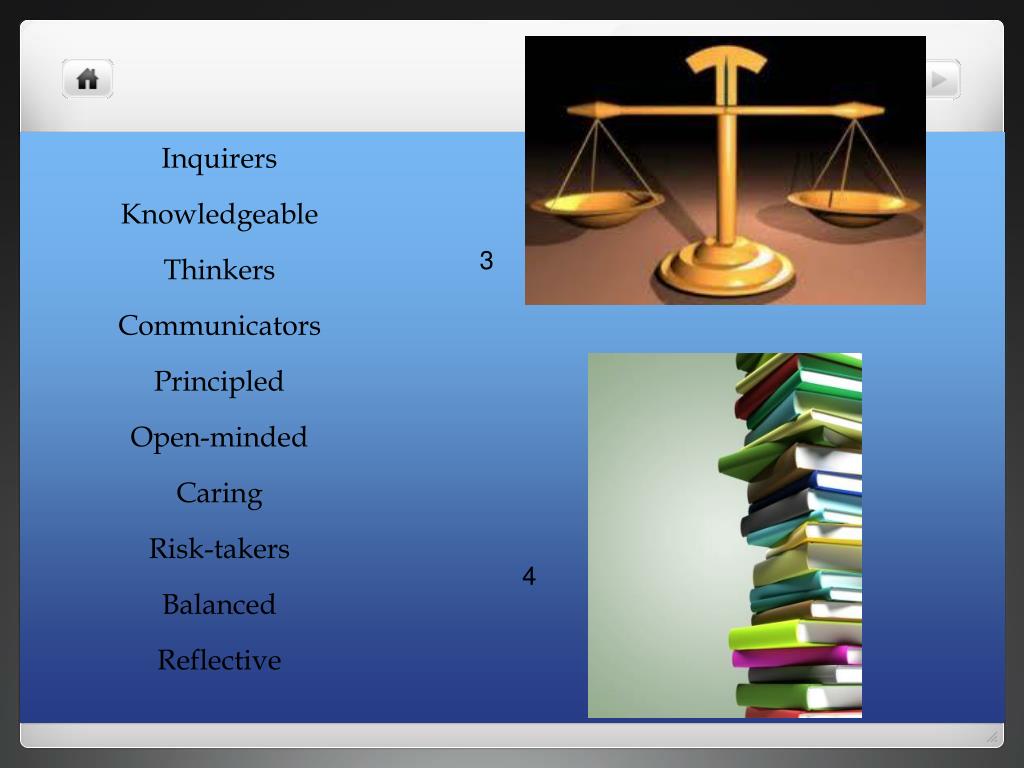 Inquirers

Knowledgeable

Thinkers

Communicators

Principled

Open-minded

Caring

Risk-takers

Balanced

Reflective

3

4